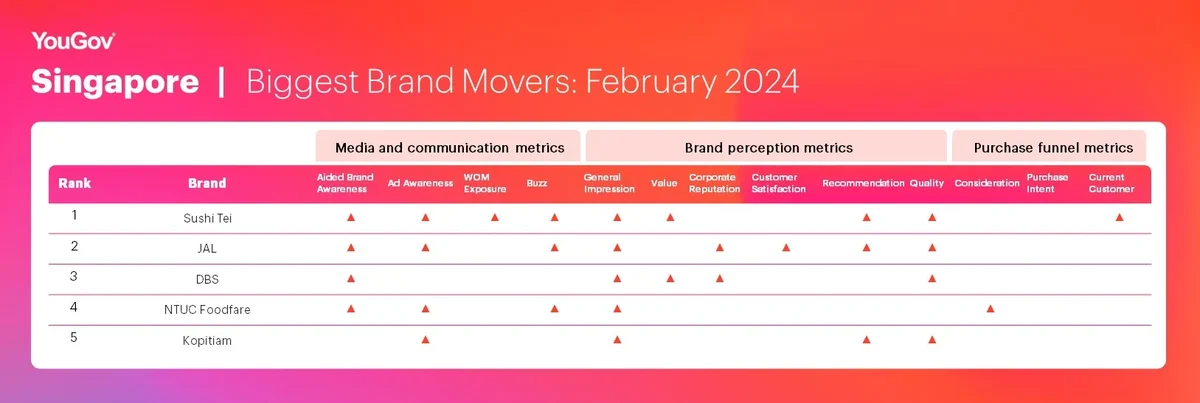 YouGov

Singapore | Biggest Brand Movers: February 2024

| | | Media and communication metrics | | | | Brand perception metrics | | | | | | Purchase funnel metrics | | |
|---|---|---|---|---|---|---|---|---|---|---|---|---|---|---|
| Rank | Brand | Aided Brand Awareness | Ad Awareness | WOM Exposure | Buzz | General Impression | Value | Corporate Reputation | Customer Satisfaction | Recommendation | Quality | Consideration | Purchase Intent | Current Customer |
| 1 | Sushi Tei | ▲ | ▲ | ▲ | ▲ | ▲ | ▲ | | | ▲ | ▲ | | | ▲ |
| 2 | JAL | ▲ | ▲ | | ▲ | ▲ | | ▲ | ▲ | ▲ | ▲ | | | |
| 3 | DBS | ▲ | | | | ▲ | ▲ | ▲ | | | ▲ | | | |
| 4 | NTUC Foodfare | ▲ | ▲ | | ▲ | ▲ | | | | | | ▲ | | |
| 5 | Kopitiam | | ▲ | | | ▲ | | | | ▲ | ▲ | | | |